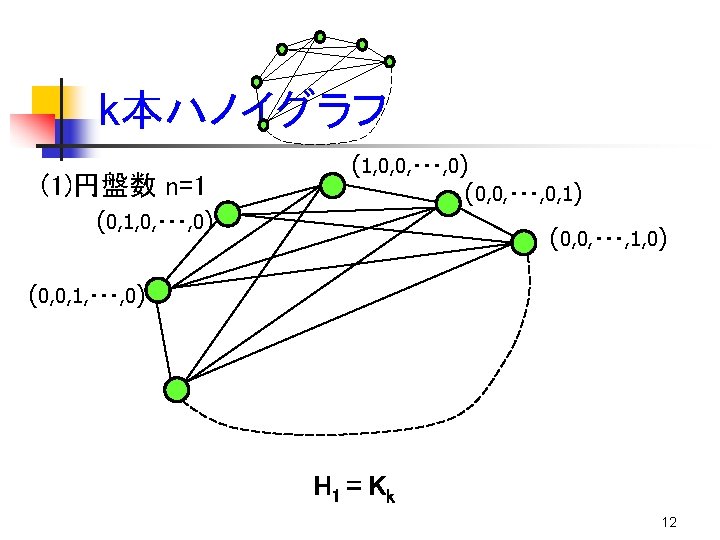 k本ハノイグラフ

(1)円盤数 n=1

(1,0,0,・・・,0)

(0,0,・・・,0,1)

(0,1,0,・・・,0)

(0,0,・・・,1,0)

(0,0,1,・・・,0)

$H_1 = K_k$

12